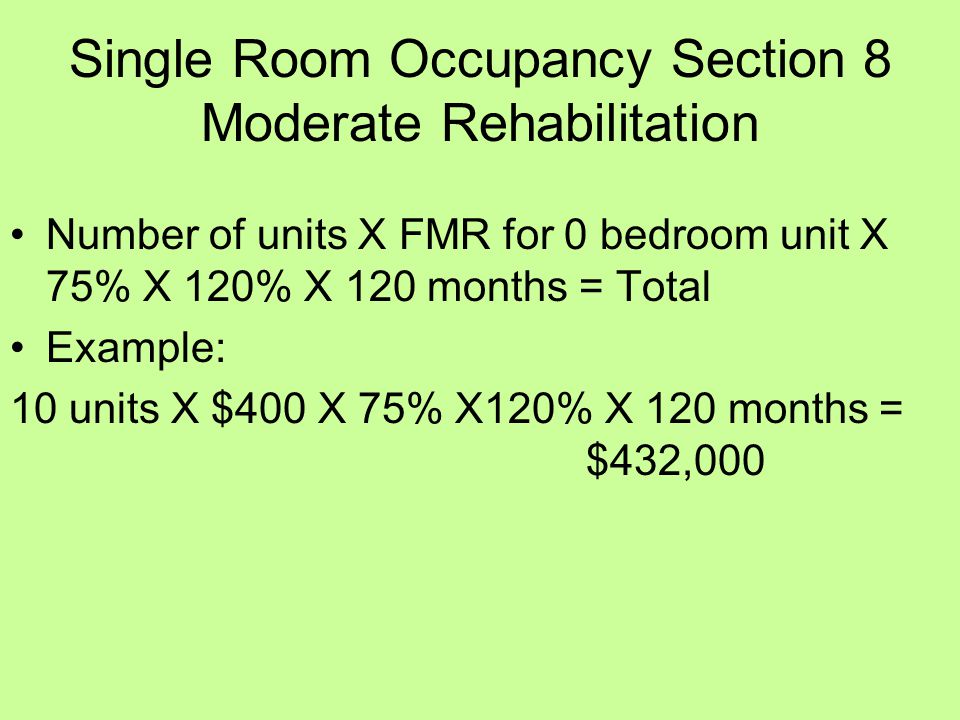 Single Room Occupancy Section 8 Moderate Rehabilitation

• Number of units X FMR for 0 bedroom unit X 75% X 120% X 120 months = Total

• Example:

10 units X \$400 X 75% X120% X 120 months = \$432,000